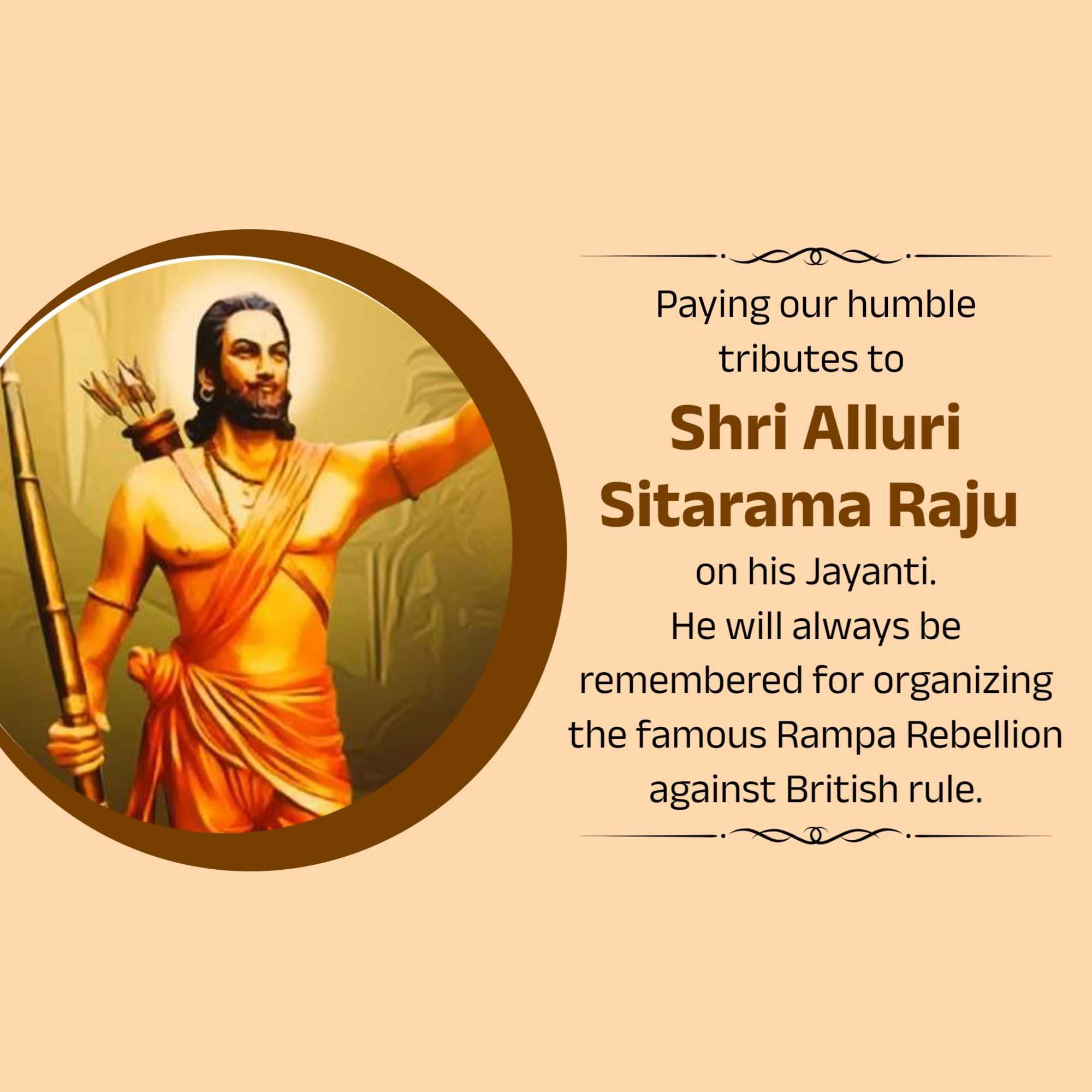 Paying our humble tributes to

Shri Alluri Sitarama Raju

on his Jayanti.
He will always be remembered for organizing the famous Rampa Rebellion against British rule.